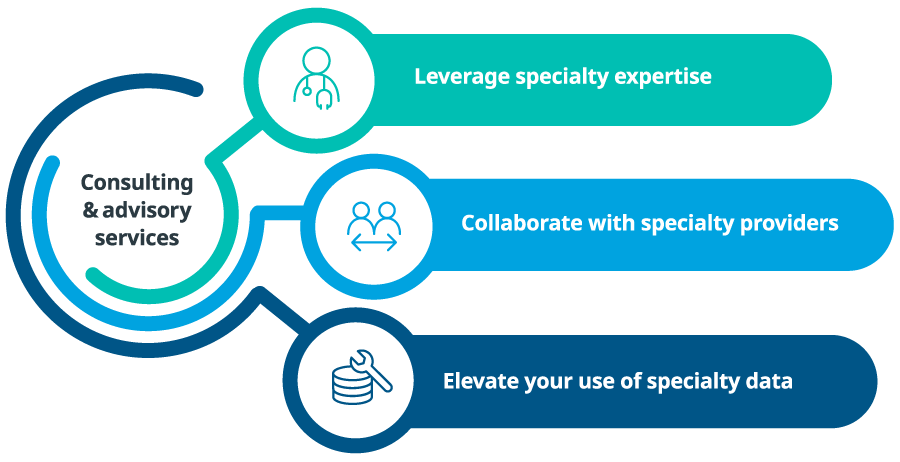 Consulting & advisory services

Leverage specialty expertise

Collaborate with specialty providers

Elevate your use of specialty data